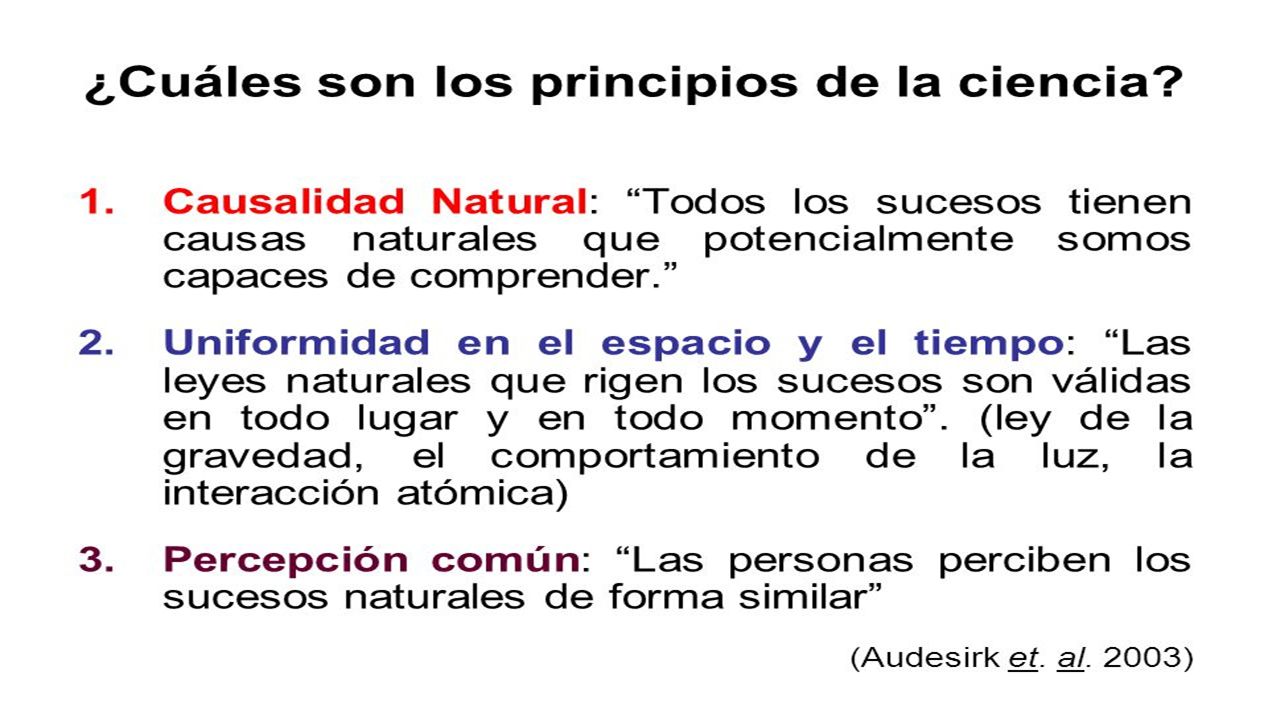 ¿Cuáles son los principios de la ciencia?

1. Causalidad Natural: “Todos los sucesos tienen causas naturales que potencialmente somos capaces de comprender.”

2. Uniformidad en el espacio y el tiempo: “Las leyes naturales que rigen los sucesos son válidas en todo lugar y en todo momento”. (ley de la gravedad, el comportamiento de la luz, la interacción atómica)

3. Percepción común: “Las personas perciben los sucesos naturales de forma similar”

(Audesirk et. al. 2003)